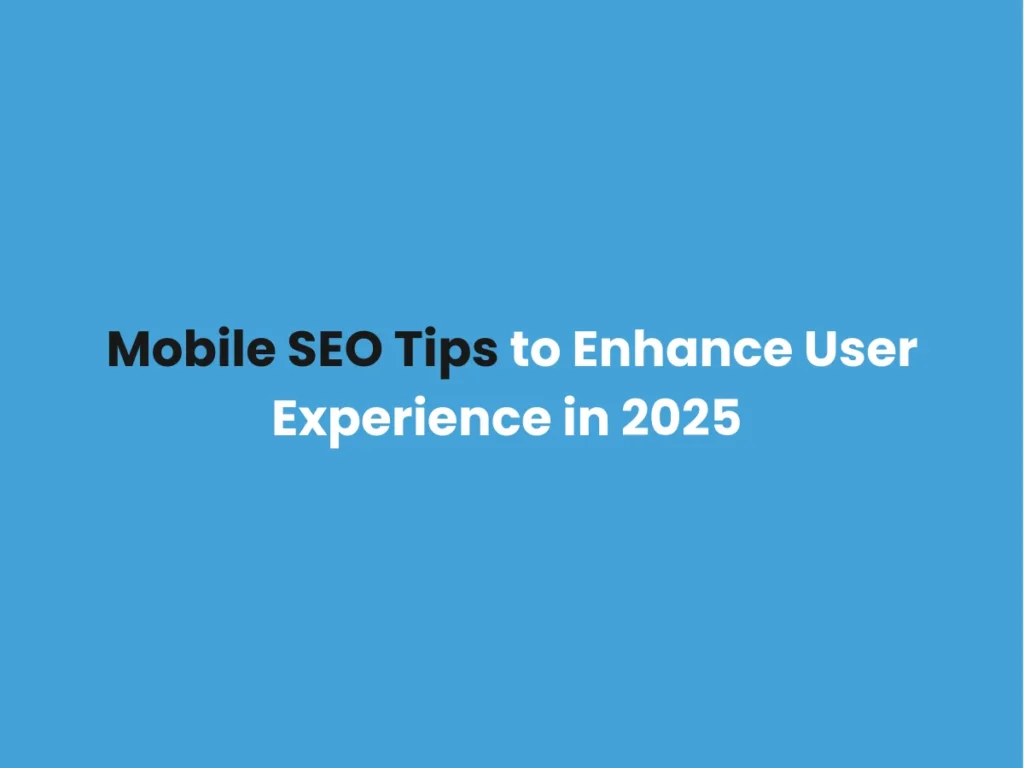 Mobile SEO Tips to Enhance User Experience in 2025